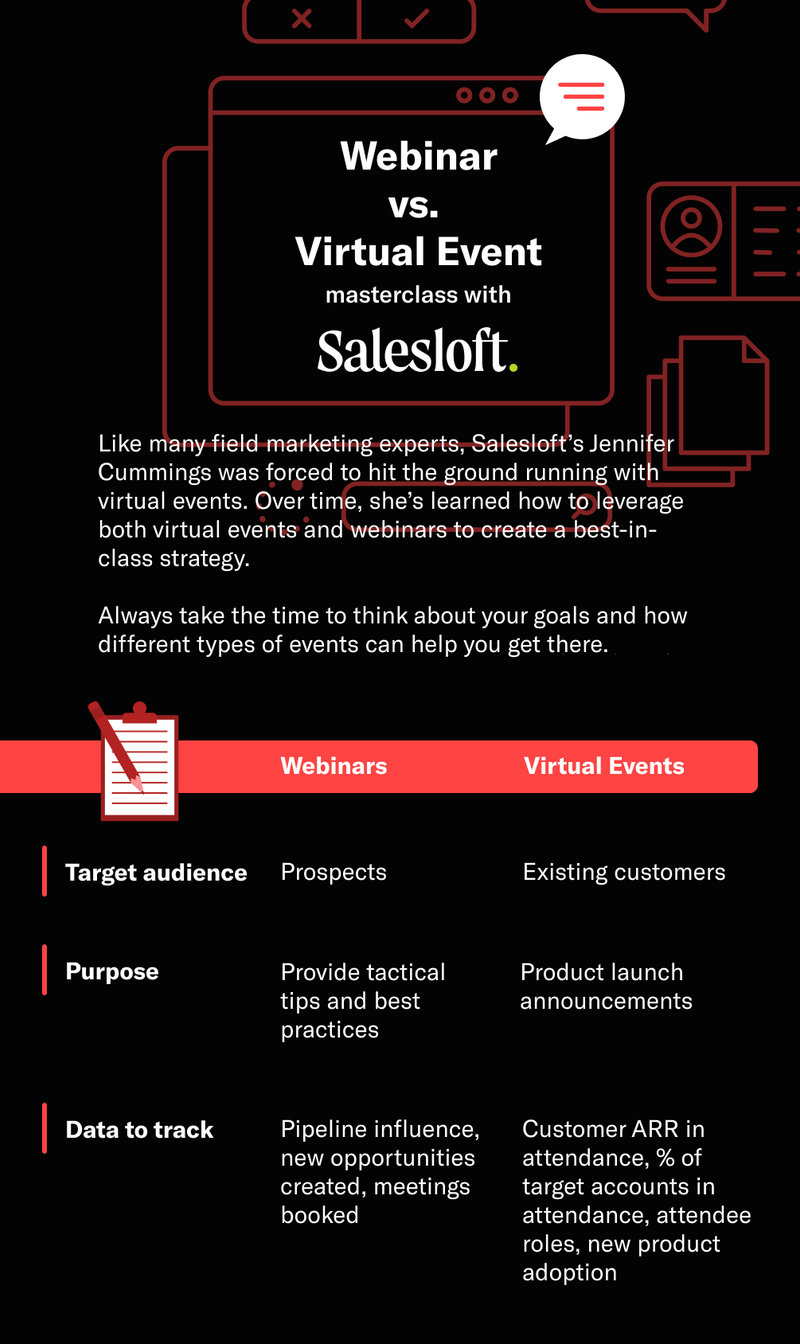 Webinar vs. Virtual Event

masterclass with

Salesloft.

Like many field marketing experts, Salesloft's Jennifer Cummings was forced to hit the ground running with virtual events. Over time, she's learned how to leverage both virtual events and webinars to create a best-in-class strategy.

Always take the time to think about your goals and how different types of events can help you get there.

| | Webinars | Virtual Events |
|---|---|---|
| Target audience | Prospects | Existing customers |
| Purpose | Provide tactical tips and best practices | Product launch announcements |
| Data to track | Pipeline influence, new opportunities created, meetings booked | Customer ARR in attendance, % of target accounts in attendance, attendee roles, new product adoption |